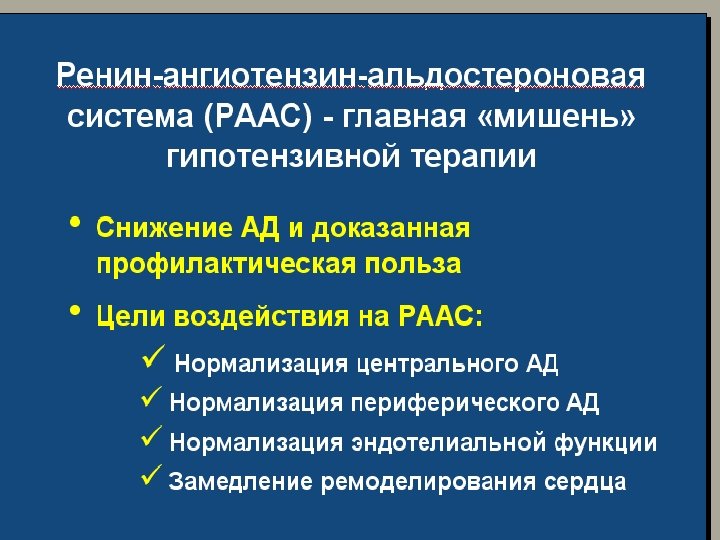 Ренин-ангиотензин-альдостероновая система (РААС) - главная «мишень» гипотензивной терапии

• Снижение АД и доказанная профилактическая польза

• Цели воздействия на РААС:

✓ Нормализация центрального АД
✓ Нормализация периферического АД
✓ Нормализация эндотелиальной функции
✓ Замедление ремоделирования сердца